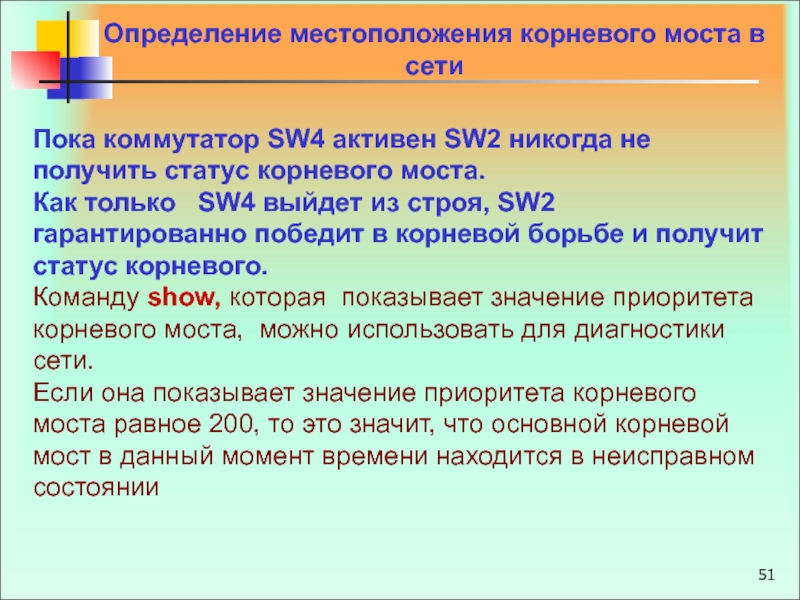 Определение местоположения корневого моста в сети

Пока коммутатор SW4 активен SW2 никогда не получить статус корневого моста.
Как только SW4 выйдет из строя, SW2 гарантированно победит в корневой борьбе и получит статус корневого.
Команду show, которая показывает значение приоритета корневого моста, можно использовать для диагностики сети.
Если она показывает значение приоритета корневого моста равное 200, то это значит, что основной корневой мост в данный момент времени находится в неисправном состоянии

51